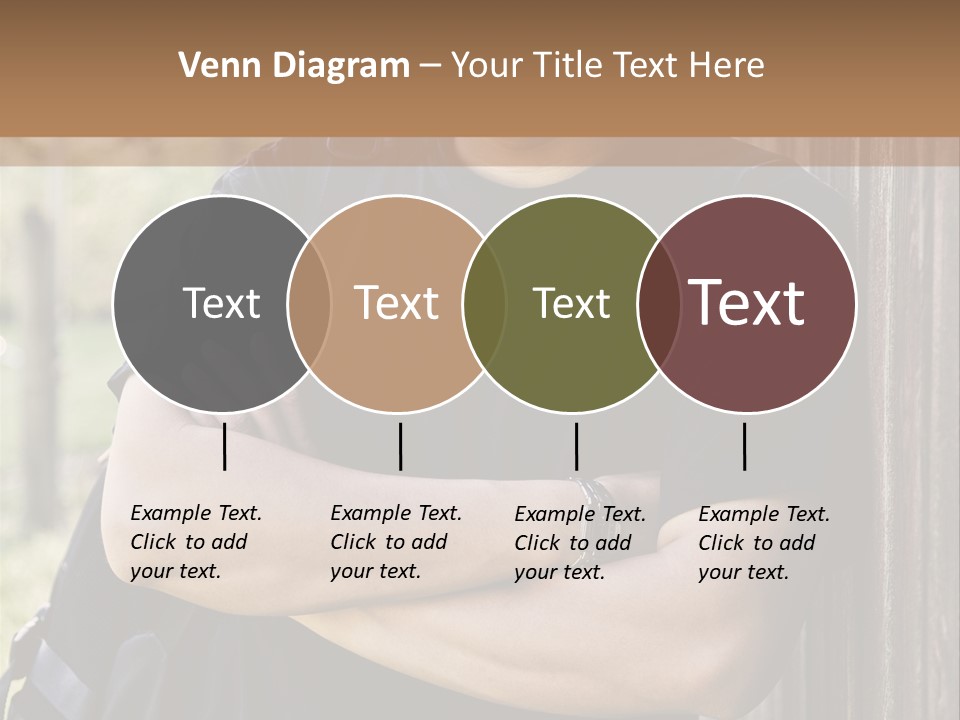 Venn Diagram – Your Title Text Here

Text

Text

Text

Text

Example Text. Click to add your text.

Example Text. Click to add your text.

Example Text. Click to add your text.

Example Text. Click to add your text.